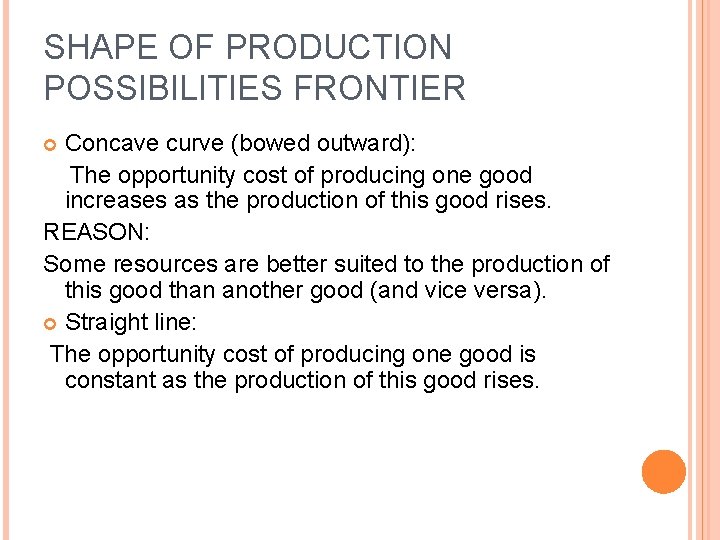 SHAPE OF PRODUCTION POSSIBILITIES FRONTIER

Concave curve (bowed outward):

The opportunity cost of producing one good increases as the production of this good rises.

REASON:

Some resources are better suited to the production of this good than another good (and vice versa).

Straight line:

The opportunity cost of producing one good is constant as the production of this good rises.